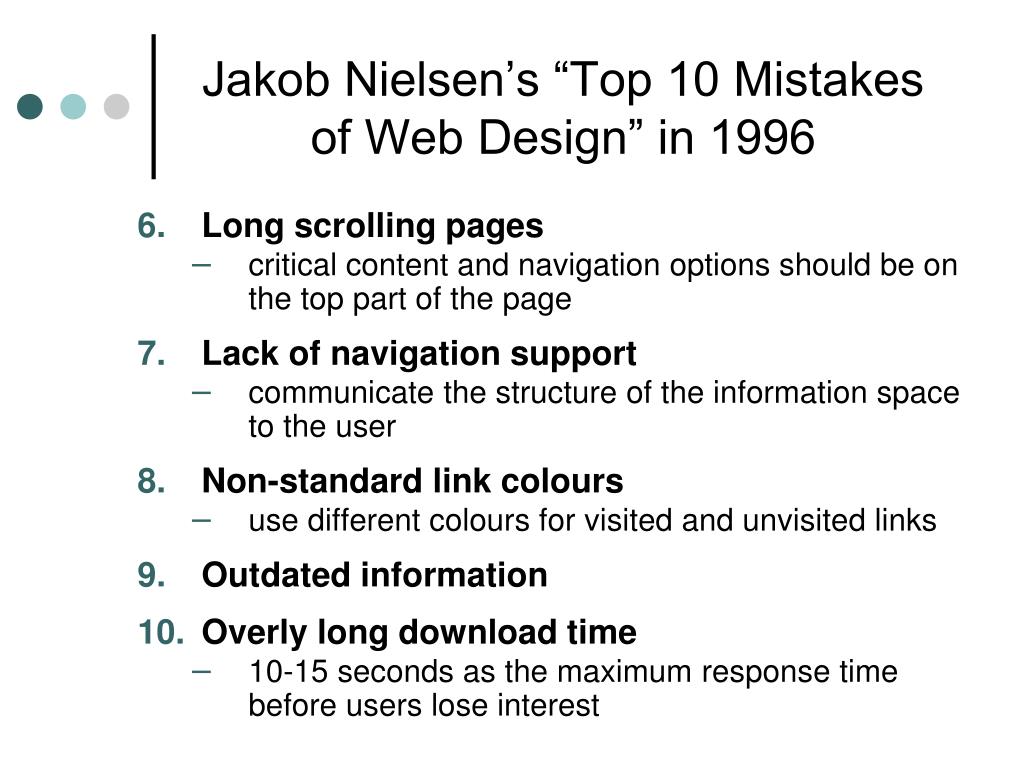 Jakob Nielsen’s “Top 10 Mistakes of Web Design” in 1996

6. Long scrolling pages
– critical content and navigation options should be on the top part of the page

7. Lack of navigation support
– communicate the structure of the information space to the user

8. Non-standard link colours
– use different colours for visited and unvisited links

9. Outdated information

10. Overly long download time
– 10-15 seconds as the maximum response time before users lose interest